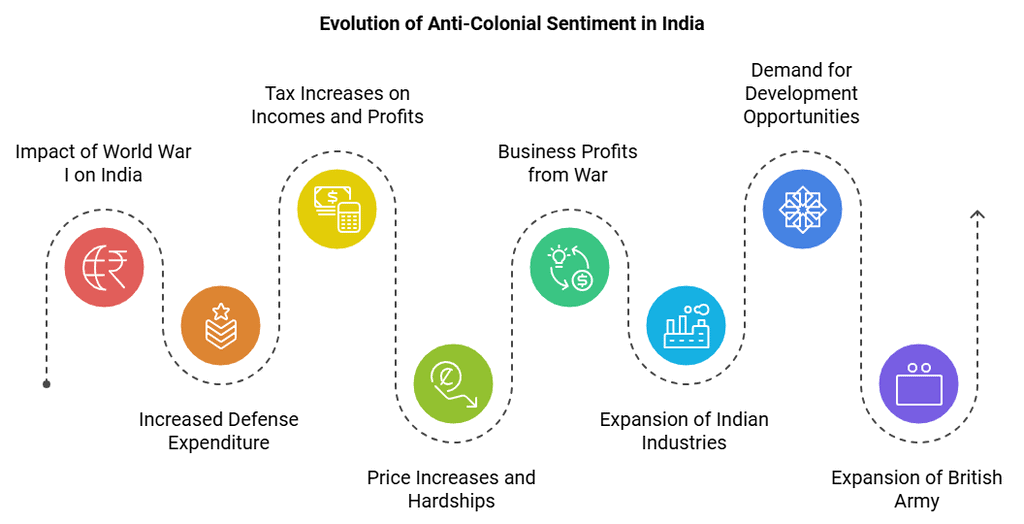 Evolution of Anti-Colonial Sentiment in India

Impact of World War I on India

Increased Defense Expenditure

Tax Increases on Incomes and Profits

Price Increases and Hardships

Business Profits from War

Expansion of Indian Industries

Demand for Development Opportunities

Expansion of British Army